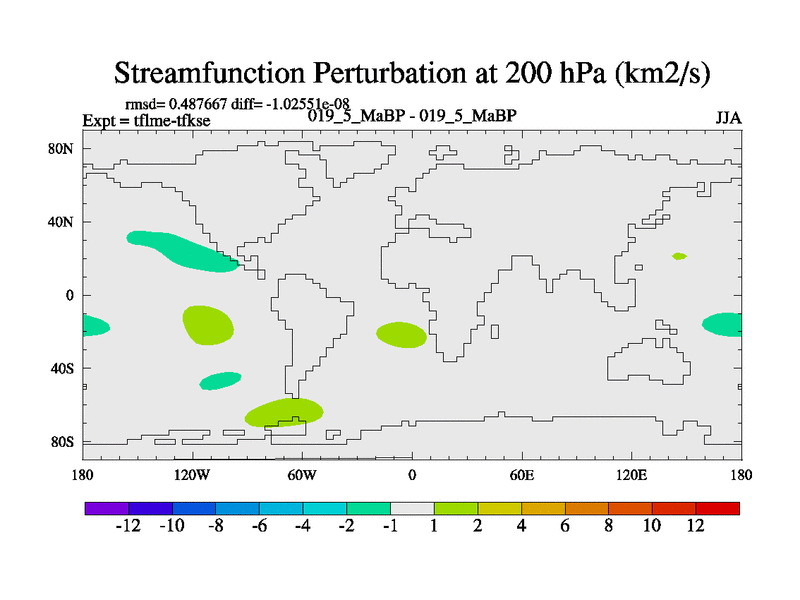 Streamfunction Perturbation at 200 hPa (km2/s)

rmsd= 0.487667 diff= -1.02551e-08
Expt = tflme-tfkse
019_5_MaBP - 019_5_MaBP
JJA

80N
40N
0
40S
80S

180
120W
60W
0
60E
120E
180

-12
-10
-8
-6
-4
-2
-1
1
2
4
6
8
10
12